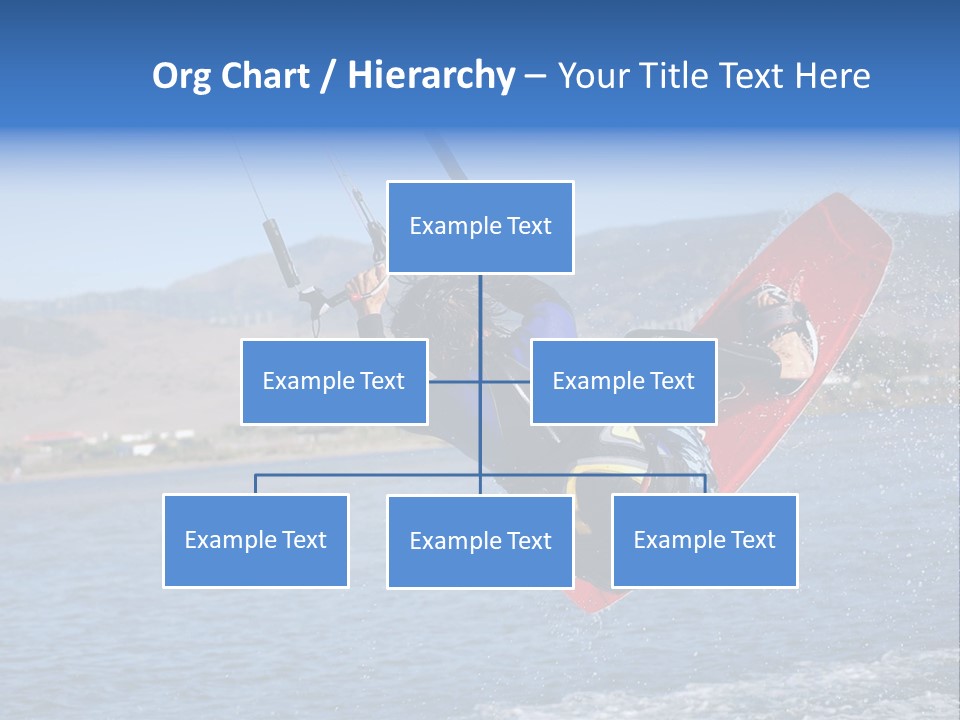 Org Chart / Hierarchy – Your Title Text Here

Example Text

Example Text

Example Text

Example Text

Example Text

Example Text